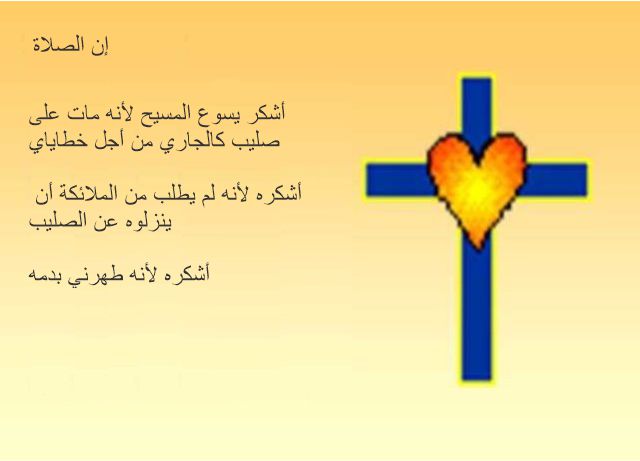 إن الصلاة

أشكر يسوع المسيح لأنه مات على صليب كالجاري من أجل خطاياي

أشكره لأنه لم يطلب من الملائكة أن ينزلوه عن الصليب

أشكره لأنه طهرني بدمه